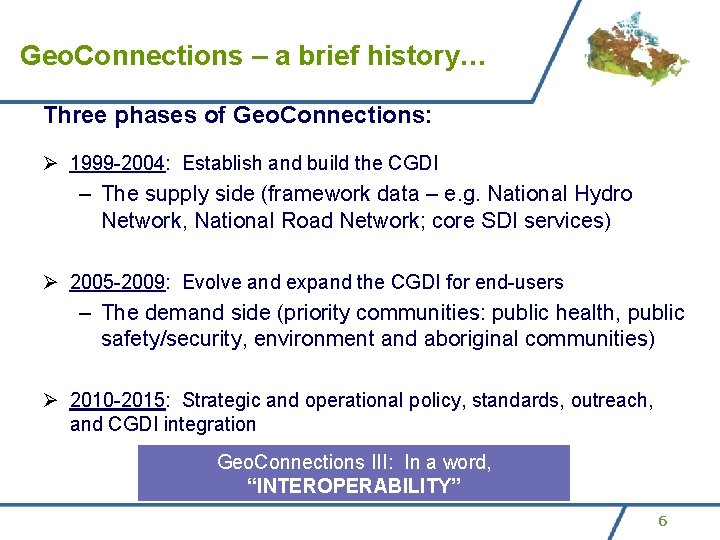 GeoConnections – a brief history…

Three phases of GeoConnections:

➢ 1999-2004: Establish and build the CGDI

– The supply side (framework data – e.g. National Hydro Network, National Road Network; core SDI services)

➢ 2005-2009: Evolve and expand the CGDI for end-users

– The demand side (priority communities: public health, public safety/security, environment and aboriginal communities)

➢ 2010-2015: Strategic and operational policy, standards, outreach, and CGDI integration

GeoConnections III: In a word, “INTEROPERABILITY”

6